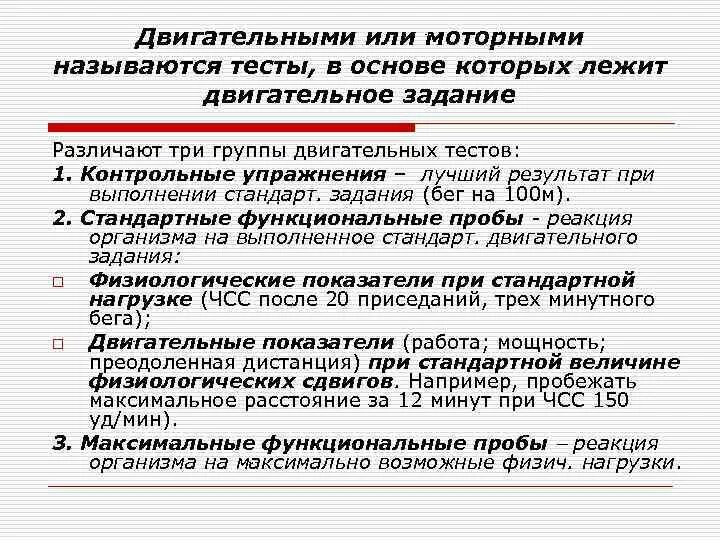 Двигательными или моторными называются тесты, в основе которых лежит двигательное задание

Различают три группы двигательных тестов:

1. Контрольные упражнения – лучший результат при выполнении стандарт. задания (бег на 100м).

2. Стандартные функциональные пробы - реакция организма на выполненное стандарт. двигательного задания:

□ Физиологические показатели при стандартной нагрузке (ЧСС после 20 приседаний, трех минутного бега);

□ Двигательные показатели (работа; мощность; преодоленная дистанция) при стандартной величине физиологических сдвигов. Например, пробежать максимальное расстояние за 12 минут при ЧСС 150 уд/мин).

3. Максимальные функциональные пробы – реакция организма на максимально возможные физич. нагрузки.